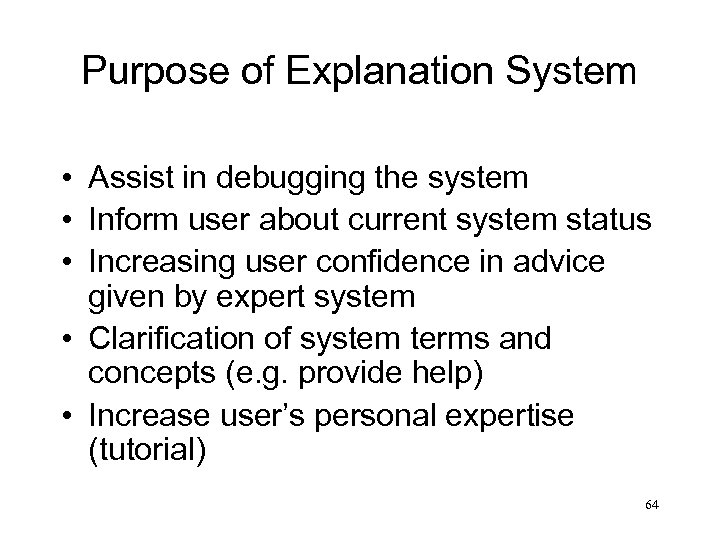 Purpose of Explanation System

• Assist in debugging the system
• Inform user about current system status
• Increasing user confidence in advice given by expert system
• Clarification of system terms and concepts (e.g. provide help)
• Increase user's personal expertise (tutorial)

64